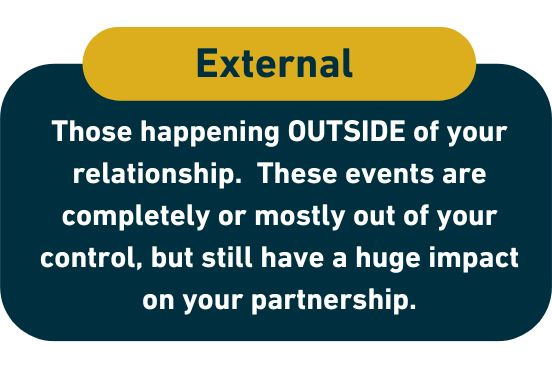 External

Those happening OUTSIDE of your relationship. These events are completely or mostly out of your control, but still have a huge impact on your partnership.